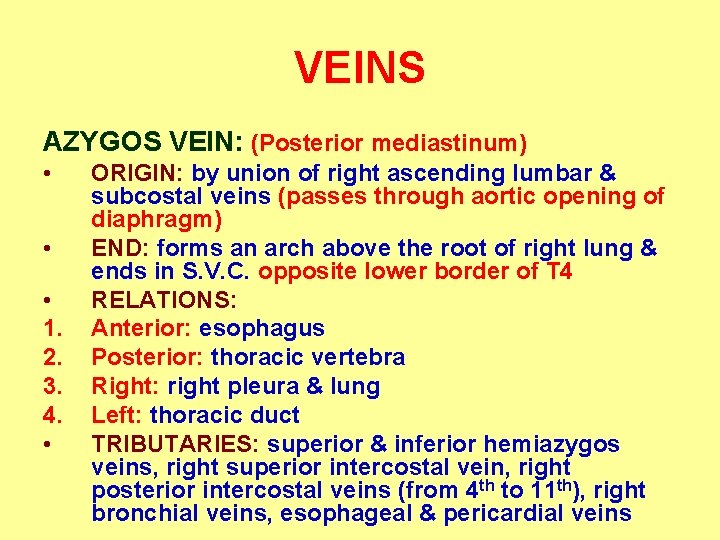 VEINS

AZYGOS VEIN: (Posterior mediastinum)

• ORIGIN: by union of right ascending lumbar & subcostal veins (passes through aortic opening of diaphragm)

• END: forms an arch above the root of right lung & ends in S.V.C. opposite lower border of T4

• RELATIONS:

1. Anterior: esophagus
2. Posterior: thoracic vertebra
3. Right: right pleura & lung
4. Left: thoracic duct

• TRIBUTARIES: superior & inferior hemiazygos veins, right superior intercostal vein, right posterior intercostal veins (from $4^{th}$ to $11^{th}$), right bronchial veins, esophageal & pericardial veins